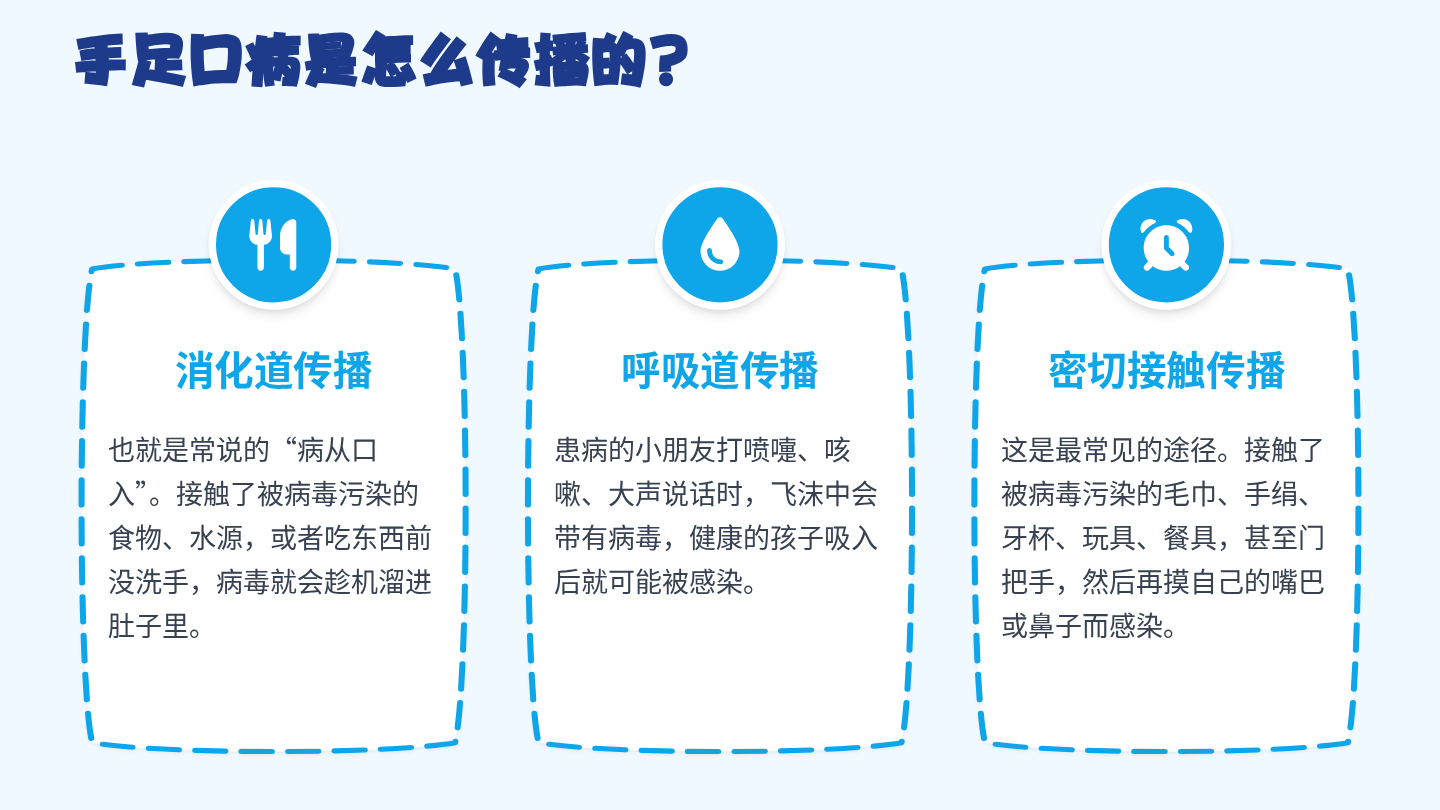 手足口病是怎么传播的？

消化道传播

也就是常说的“病从口入”。接触了被病毒污染的食物、水源，或者吃东西前没洗手，病毒就会趁机溜进肚子里。

呼吸道传播

患病的小朋友打喷嚏、咳嗽、大声说话时，飞沫中会带有病毒，健康的孩子吸入后就可能被感染。

密切接触传播

这是最常见的途径。接触了被病毒污染的毛巾、手绢、牙杯、玩具、餐具，甚至门把手，然后再摸自己的嘴巴或鼻子而感染。